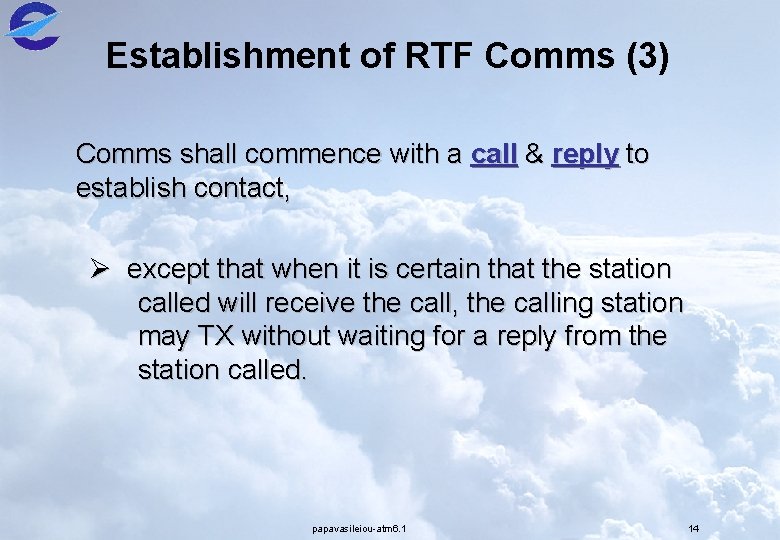 Establishment of RTF Comms (3)

Comms shall commence with a call & reply to establish contact,

➢ except that when it is certain that the station called will receive the call, the calling station may TX without waiting for a reply from the station called.

papavasileiou-atm6.1

14